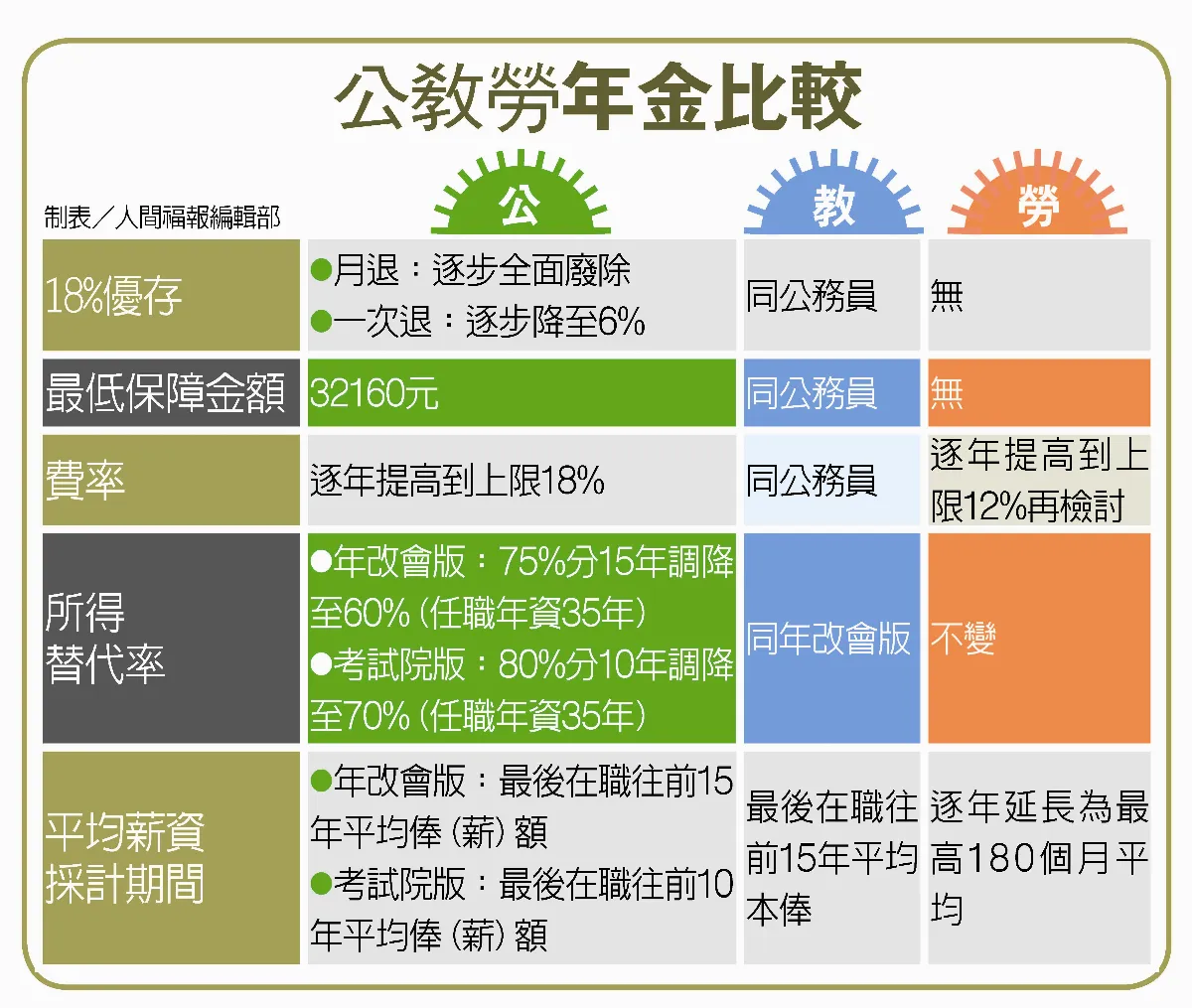 公教勞年金比較

制表／人間福報編輯部

| | 公 | 教 | 勞 |
|---|---|---|---|
| 18%優存 | ●月退：逐步全面廢除 ●一次退：逐步降至6% | 同公務員 | 無 |
| 最低保障金額 | 32160元 | 同公務員 | 無 |
| 費率 | 逐年提高到上限18% | 同公務員 | 逐年提高到上限12%再檢討 |
| 所得替代率 | ●年改會版：75%分15年調降至60%（任職年資35年） ●考試院版：80%分10年調降至70%（任職年資35年） | 同年改會版 | 不變 |
| 平均薪資採計期間 | ●年改會版：最後在職往前15年平均俸（薪）額 ●考試院版：最後在職往前10年平均俸（薪）額 | 最後在職往前15年平均本俸 | 逐年延長為最高180個月平均 |